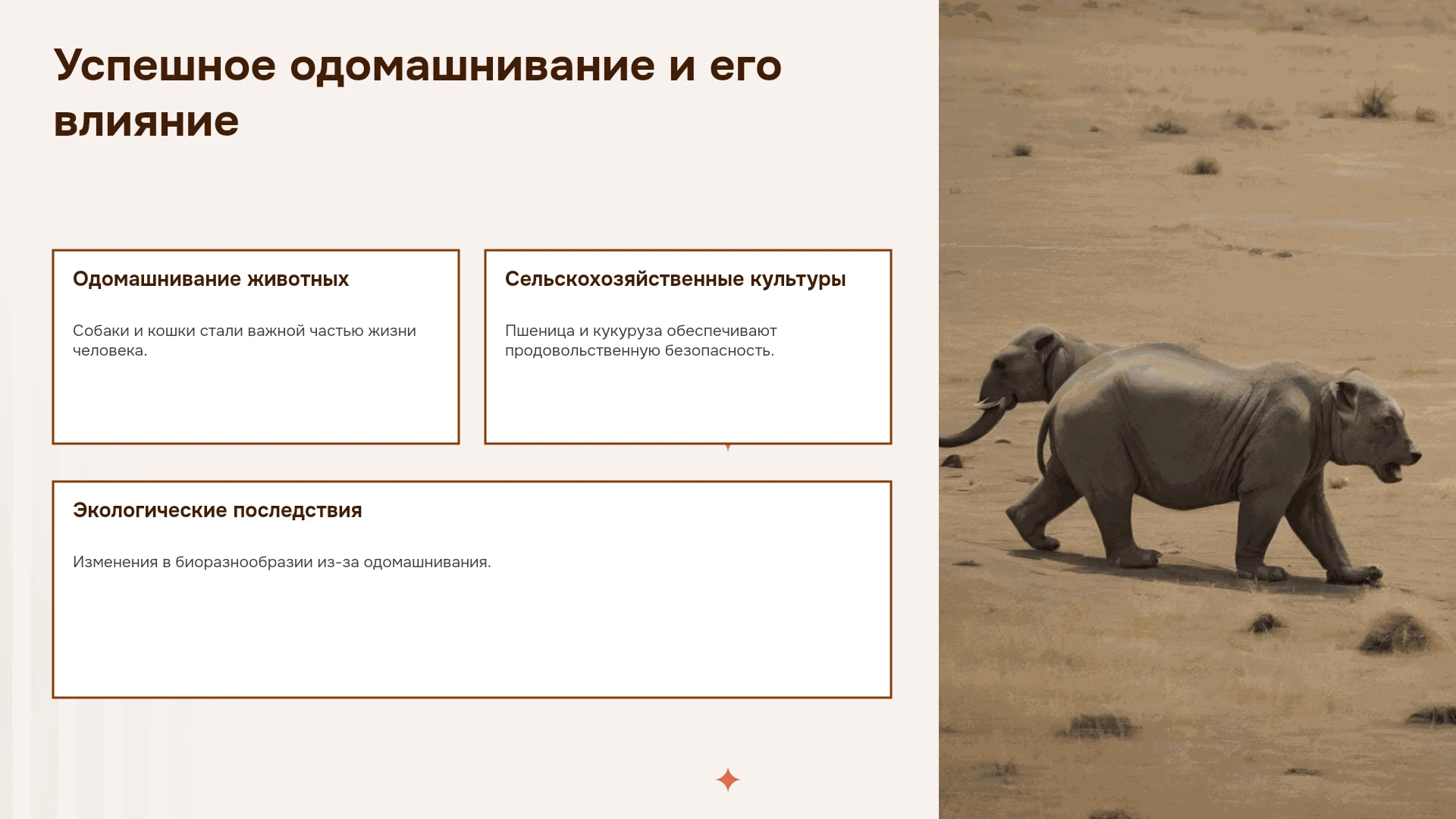 Успешное одомашнивание и его влияние

Одомашнивание животных

Собаки и кошки стали важной частью жизни человека.

Сельскохозяйственные культуры

Пшеница и кукуруза обеспечивают продовольственную безопасность.

Экологические последствия

Изменения в биоразнообразии из-за одомашнивания.